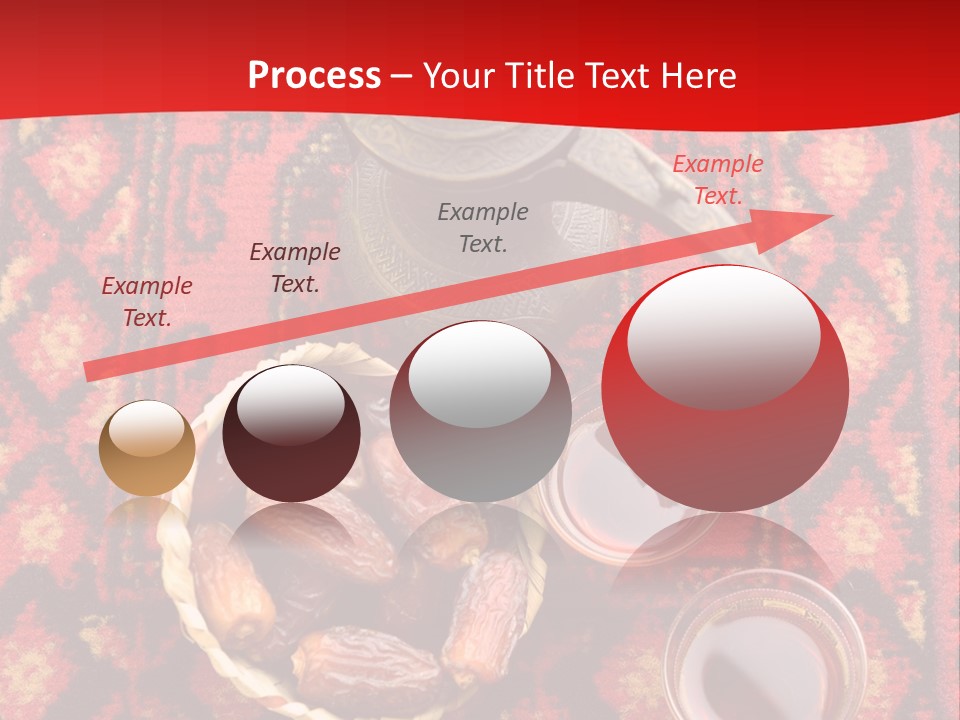 Process – Your Title Text Here

Example Text.

Example Text.

Example Text.

Example Text.